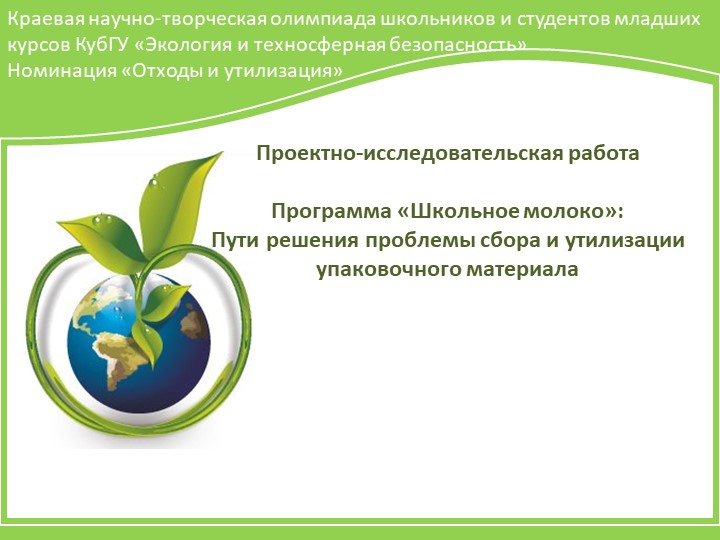 Краевая научно-творческая олимпиада школьников и студентов младших курсов КубГУ «Экология и техносферная безопасность»
Номинация «Отходы и утилизация»

Проектно-исследовательская работа

Программа «Школьное молоко»:
Пути решения проблемы сбора и утилизации упаковочного материала